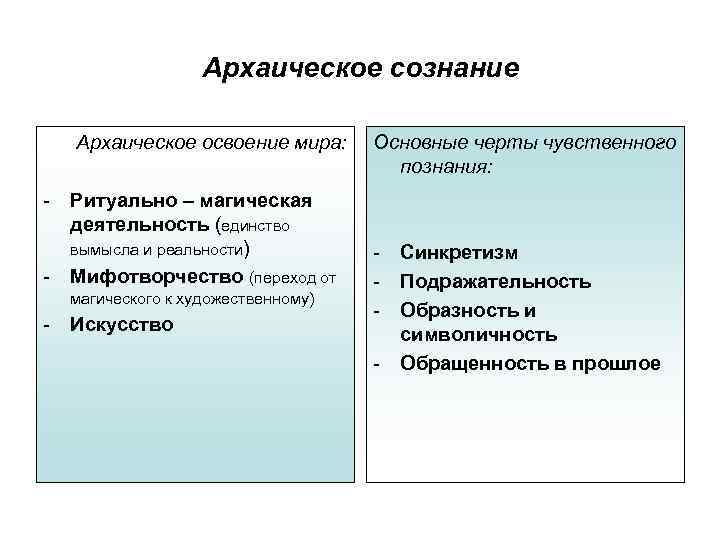 Архаическое сознание

Архаическое освоение мира:

- Ритуально – магическая деятельность (единство вымысла и реальности)
- Мифотворчество (переход от магического к художественному)
- Искусство

Основные черты чувственного познания:

- Синкретизм
- Подражательность
- Образность и символичность
- Обращенность в прошлое